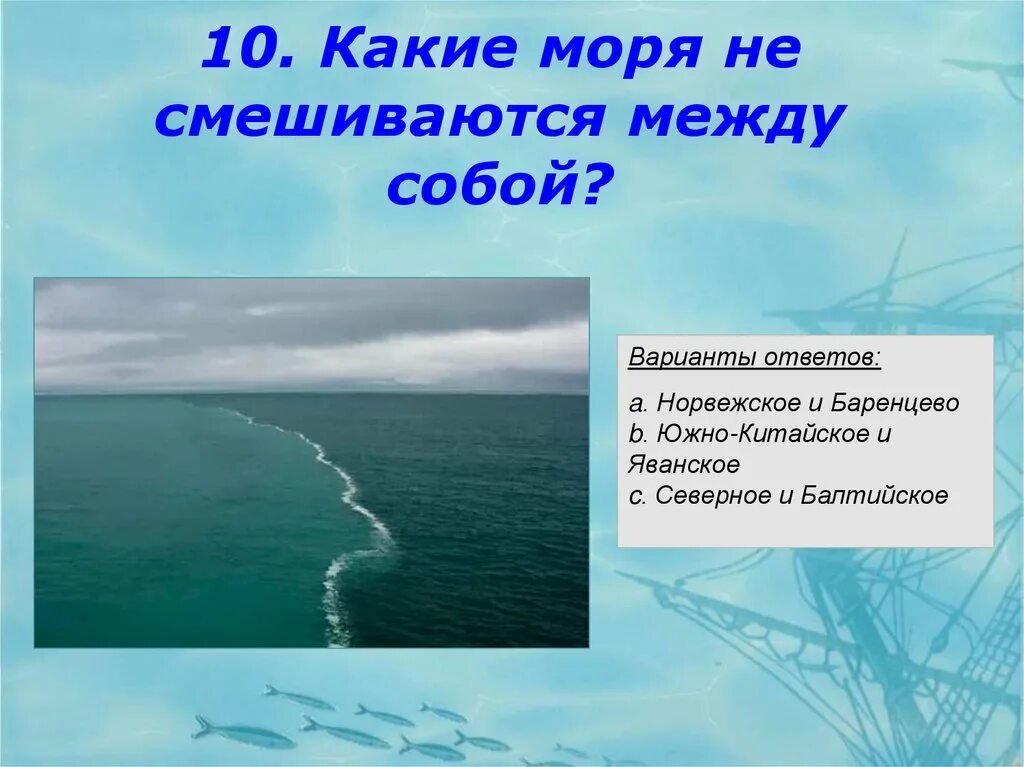 10. Какие моря не смешиваются между собой?

Варианты ответов:

a. Норвежское и Баренцево
b. Южно-Китайское и Яванское
c. Северное и Балтийское